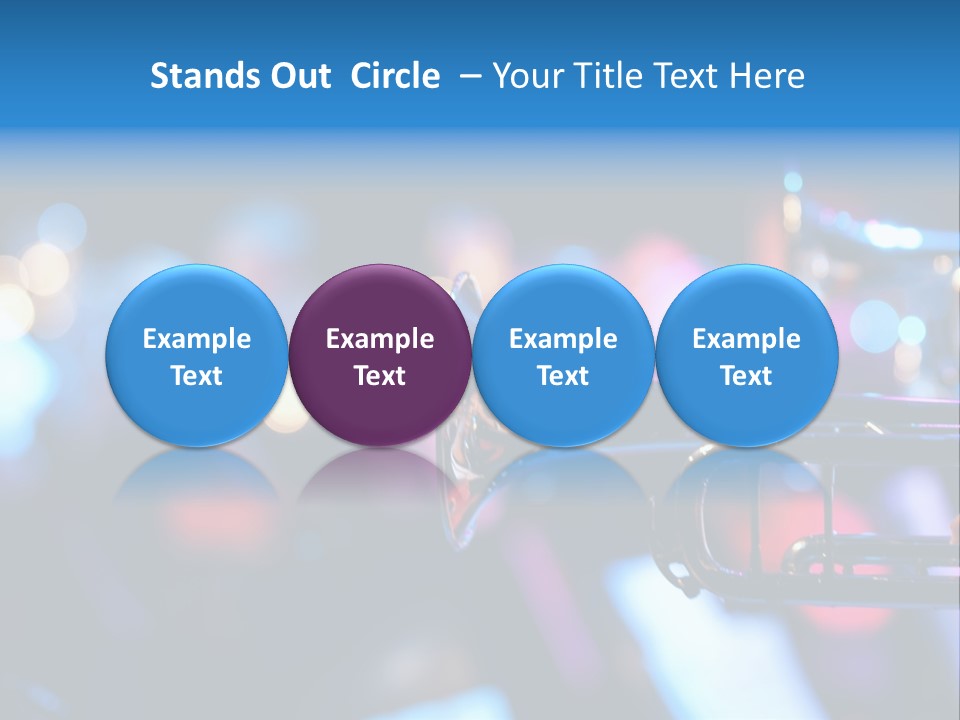 Stands Out Circle – Your Title Text Here

Example Text

Example Text

Example Text

Example Text